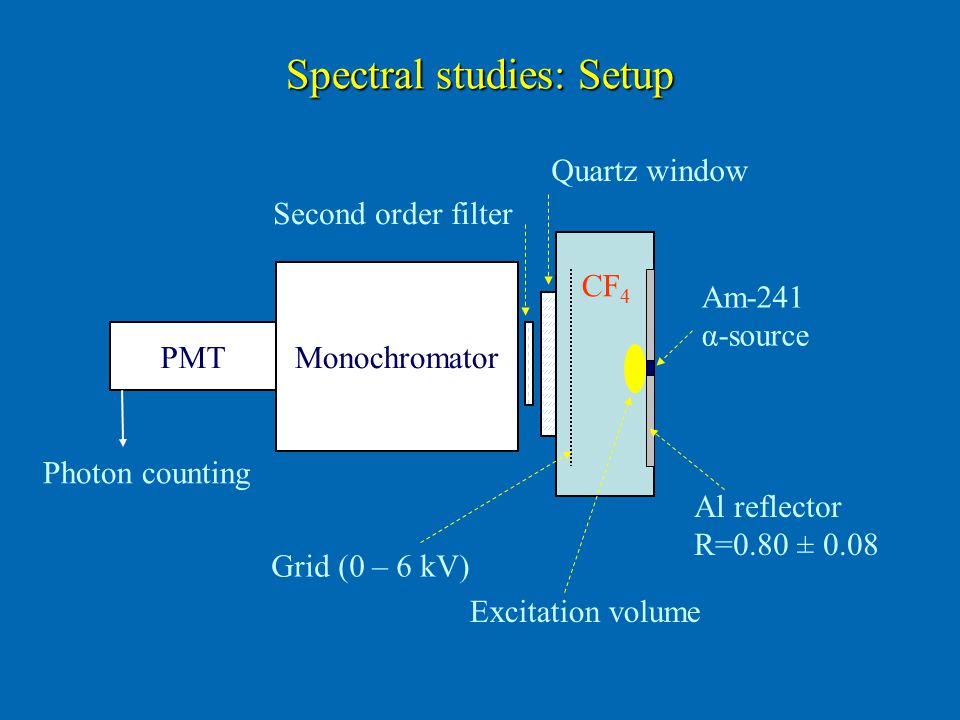 Spectral studies: Setup

Quartz window

Second order filter

$CF_4$

Am-241
α-source

PMT

Monochromator

Photon counting

Al reflector
R=0.80 ± 0.08

Grid (0 – 6 kV)

Excitation volume